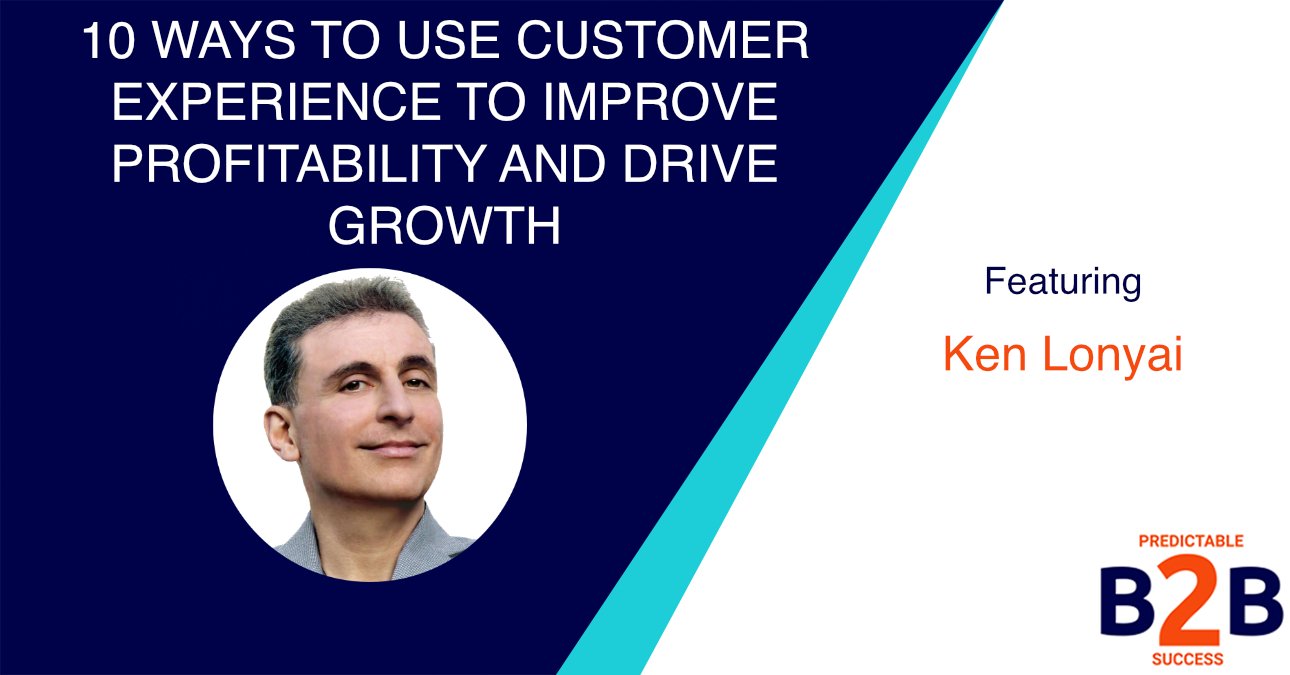 10 WAYS TO USE CUSTOMER EXPERIENCE TO IMPROVE PROFITABILITY AND DRIVE GROWTH

Featuring

Ken Lonyai

PREDICTABLE
B2B
SUCCESS